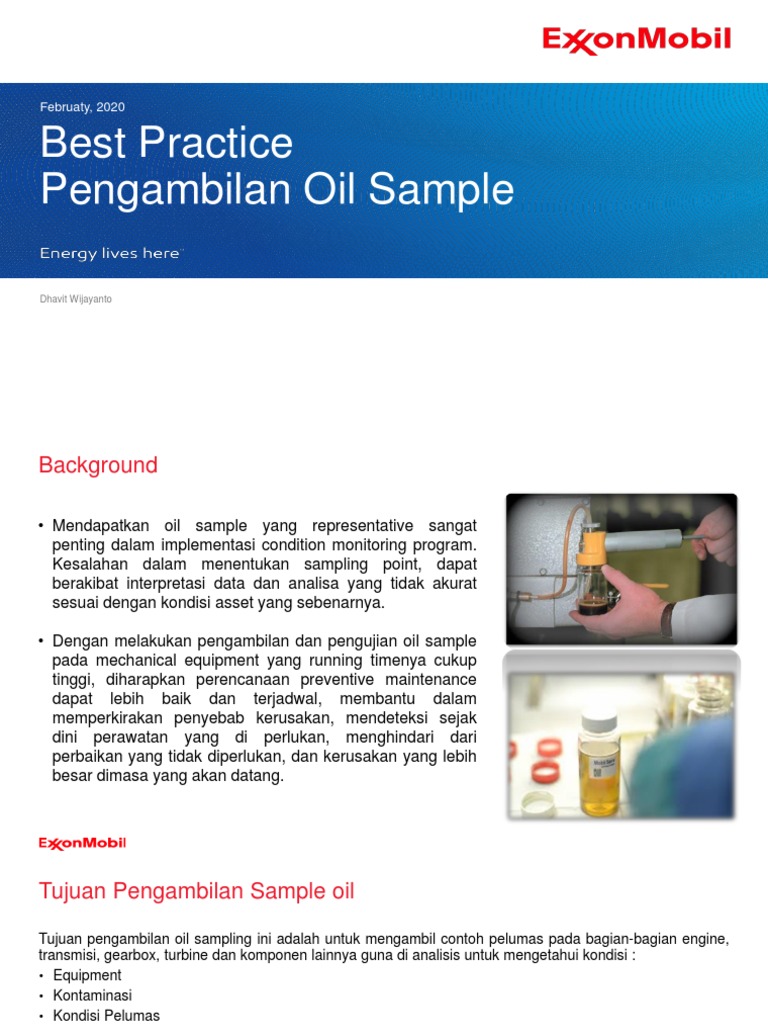 ExxonMobil

Februaty, 2020

Best Practice
Pengambilan Oil Sample

Energy lives here

Dhavit Wijayanto

Background

• Mendapatkan oil sample yang representative sangat penting dalam implementasi condition monitoring program. Kesalahan dalam menentukan sampling point, dapat berakibat interpretasi data dan analisa yang tidak akurat sesuai dengan kondisi asset yang sebenarnya.

• Dengan melakukan pengambilan dan pengujian oil sample pada mechanical equipment yang running timenya cukup tinggi, diharapkan perencanaan preventive maintenance dapat lebih baik dan terjadwal, membantu dalam memperkirakan penyebab kerusakan, mendeteksi sejak dini perawatan yang di perlukan, menghindari dari perbaikan yang tidak diperlukan, dan kerusakan yang lebih besar dimasa yang akan datang.

ExxonMobil

Tujuan Pengambilan Sample oil

Tujuan pengambilan oil sampling ini adalah untuk mengambil contoh pelumas pada bagian-bagian engine, transmisi, gearbox, turbine dan komponen lainnya guna di analisis untuk mengetahui kondisi :
• Equipment
• Kontaminasi
• Kondisi Pelumas